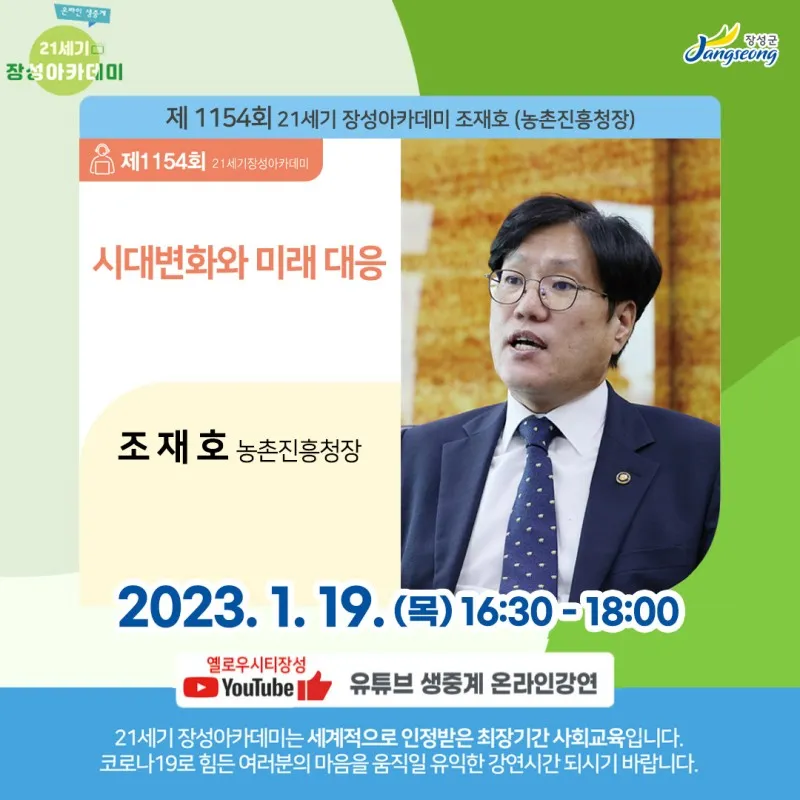 온라인 생중계
21세기
장성아카데미

장성군
Jangseong

제 1154회 21세기 장성아카데미 조재호 (농촌진흥청장)

제1154회 21세기장성아카데미

시대변화와 미래 대응

조 재 호 농촌진흥청장

2023. 1. 19. (목) 16:30 - 18:00

옐로우시티장성
YouTube

유튜브 생중계 온라인강연

21세기 장성아카데미는 세계적으로 인정받은 최장기간 사회교육입니다.
코로나19로 힘든 여러분의 마음을 움직일 유익한 강연시간 되시기 바랍니다.